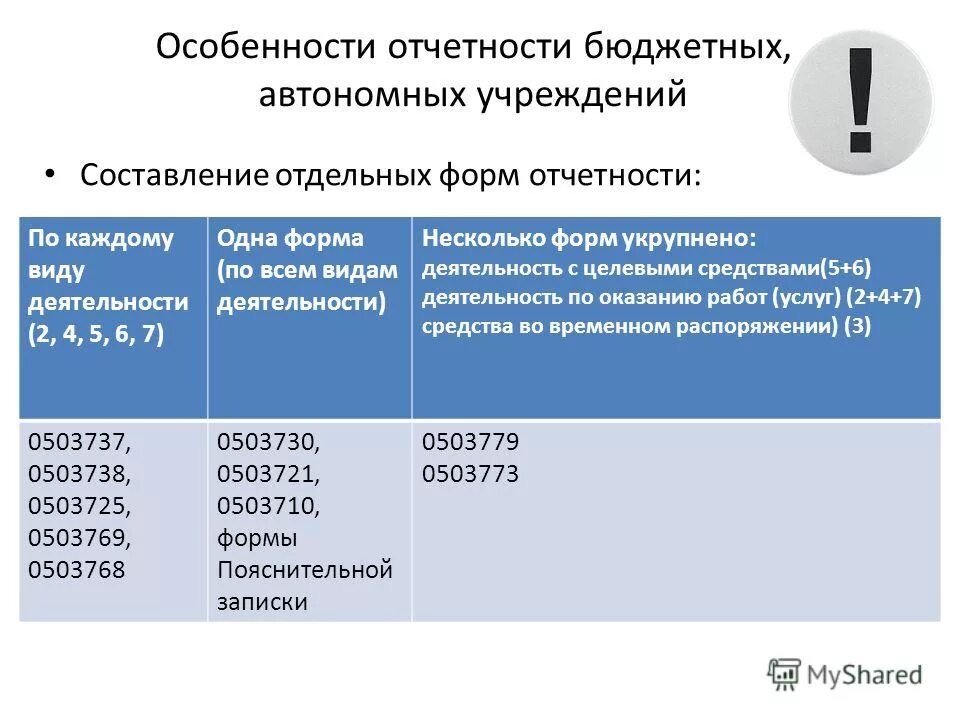 Особенности отчетности бюджетных, автономных учреждений

!

• Составление отдельных форм отчетности:

| По каждому виду деятельности (2, 4, 5, 6, 7) | Одна форма (по всем видам деятельности) | Несколько форм укрупнено: деятельность с целевыми средствами(5+6) деятельность по оказанию работ (услуг) (2+4+7) средства во временном распоряжении) (3) |
|---|---|---|
| 0503737, 0503738, 0503725, 0503769, 0503768 | 0503730, 0503721, 0503710, формы Пояснительной записки | 0503779 0503773 |

MyShared